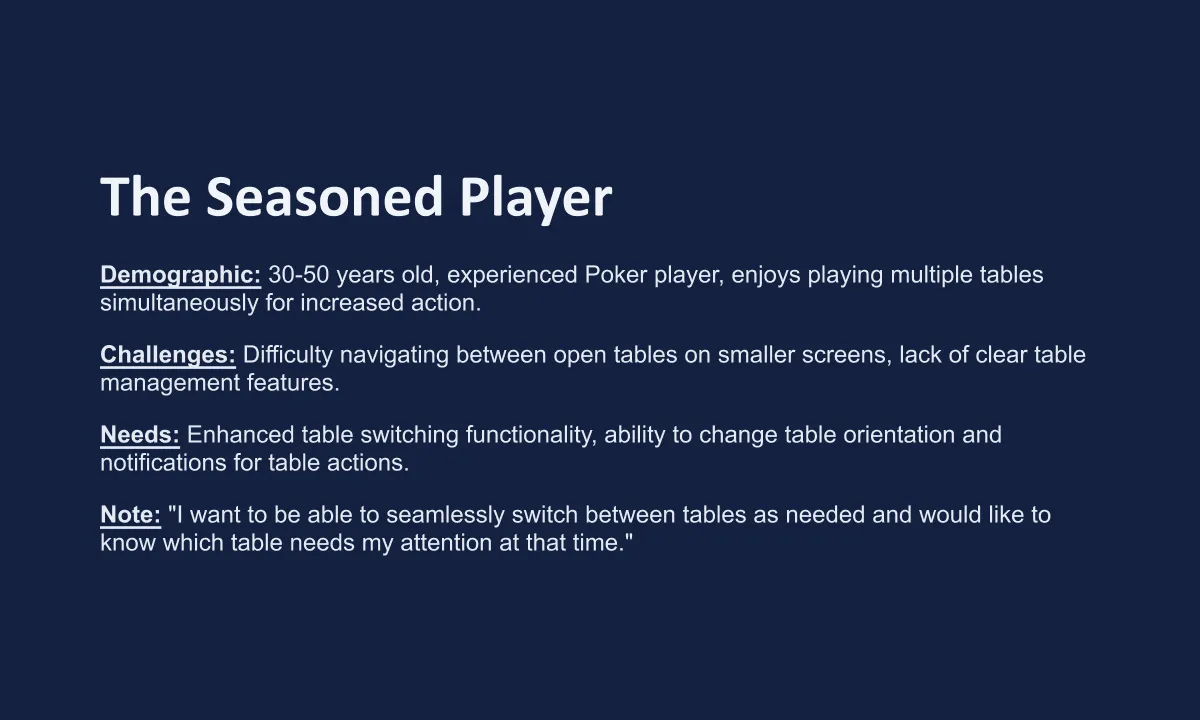 The Seasoned Player

Demographic: 30-50 years old, experienced Poker player, enjoys playing multiple tables simultaneously for increased action.

Challenges: Difficulty navigating between open tables on smaller screens, lack of clear table management features.

Needs: Enhanced table switching functionality, ability to change table orientation and notifications for table actions.

Note: "I want to be able to seamlessly switch between tables as needed and would like to know which table needs my attention at that time."